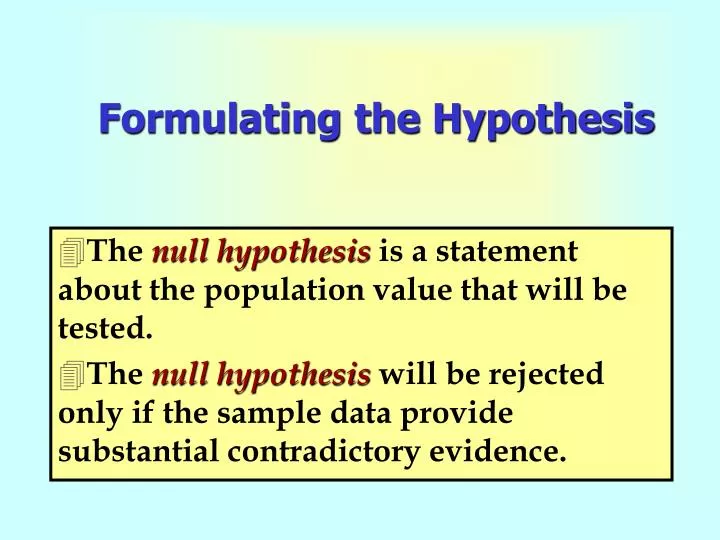 Formulating the Hypothesis

The null hypothesis is a statement about the population value that will be tested.

The null hypothesis will be rejected only if the sample data provide substantial contradictory evidence.